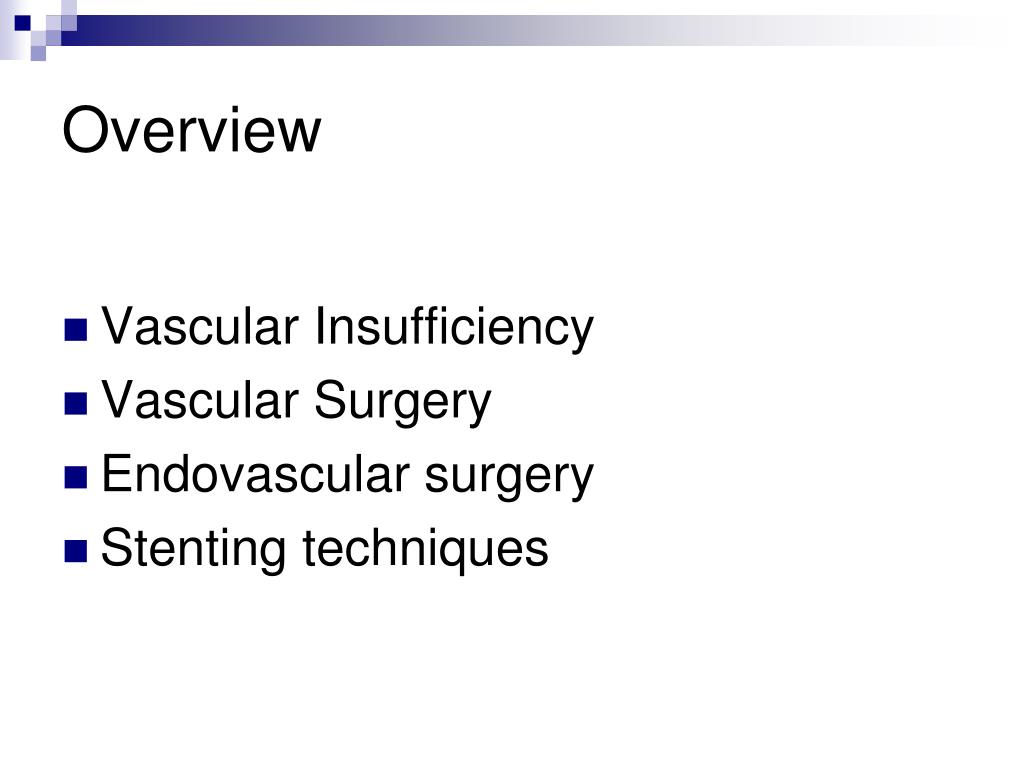 Overview

- Vascular Insufficiency
- Vascular Surgery
- Endovascular surgery
- Stenting techniques